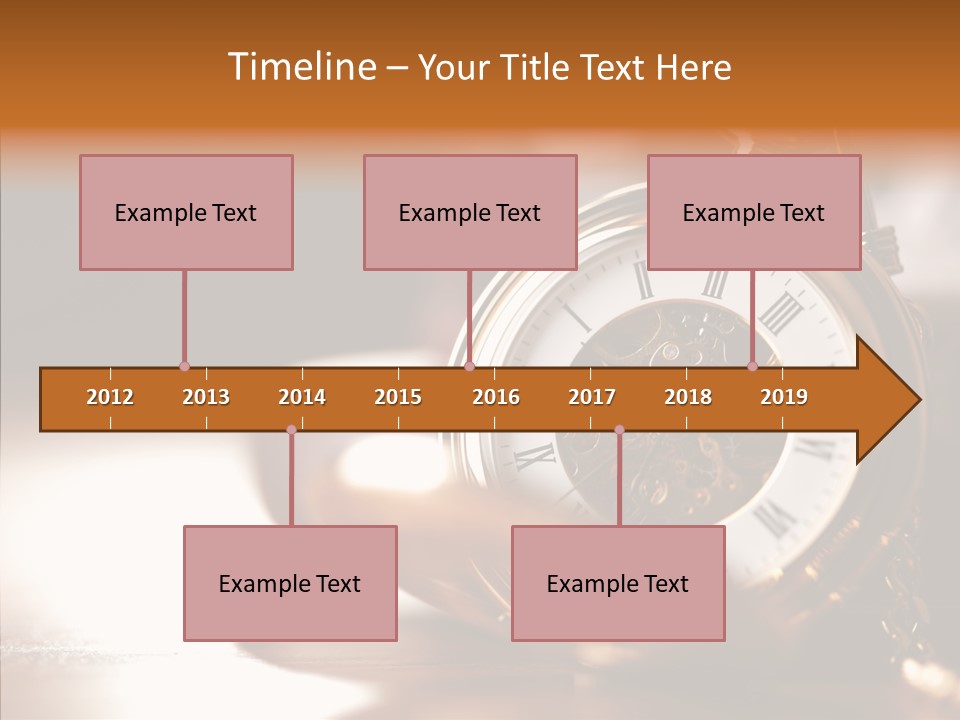 Timeline – Your Title Text Here

Example Text

Example Text

Example Text

2012 2013 2014 2015 2016 2017 2018 2019

Example Text

Example Text